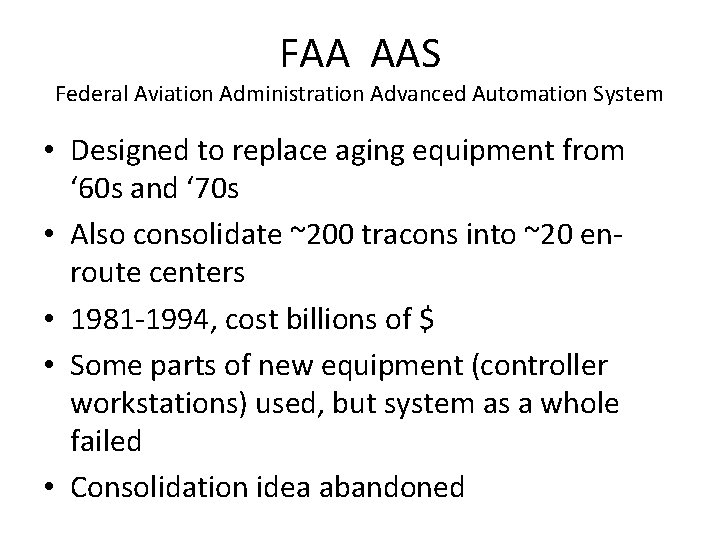 FAA AAS
Federal Aviation Administration Advanced Automation System

• Designed to replace aging equipment from ‘60s and ‘70s
• Also consolidate ~200 tracons into ~20 en-route centers
• 1981-1994, cost billions of $
• Some parts of new equipment (controller workstations) used, but system as a whole failed
• Consolidation idea abandoned